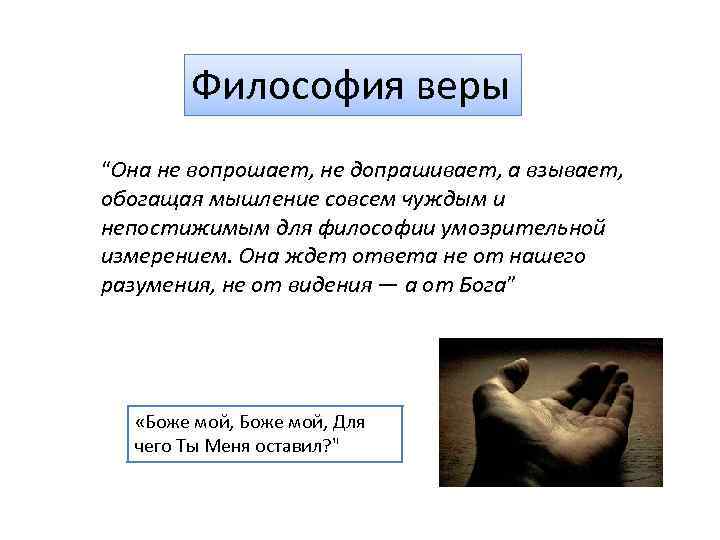 Философия веры

"Она не вопрошает, не допрашивает, а взывает, обогащая мышление совсем чуждым и непостижимым для философии умозрительной измерением. Она ждет ответа не от нашего разумения, не от видения — а от Бога"

«Боже мой, Боже мой, Для чего Ты Меня оставил?"